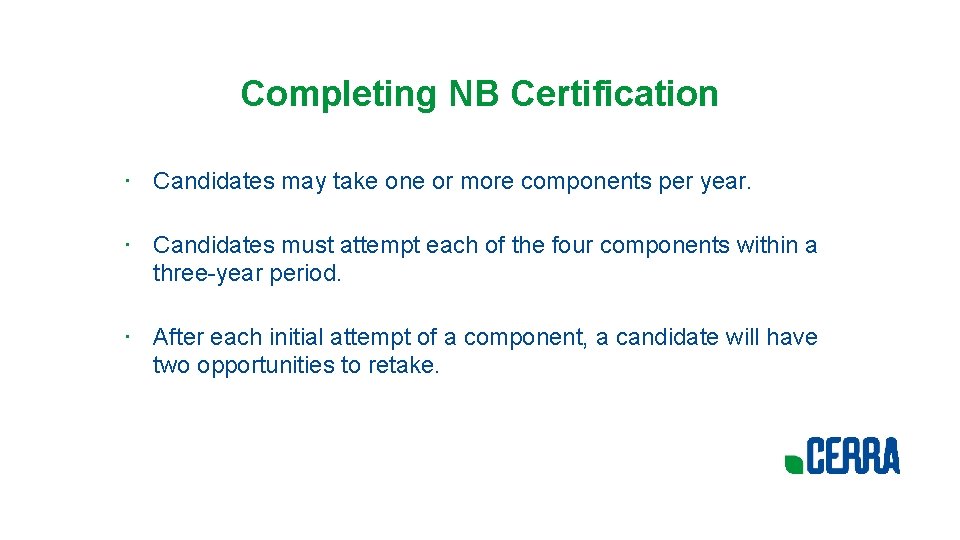 Completing NB Certification

· Candidates may take one or more components per year.

· Candidates must attempt each of the four components within a three-year period.

· After each initial attempt of a component, a candidate will have two opportunities to retake.

CERRA